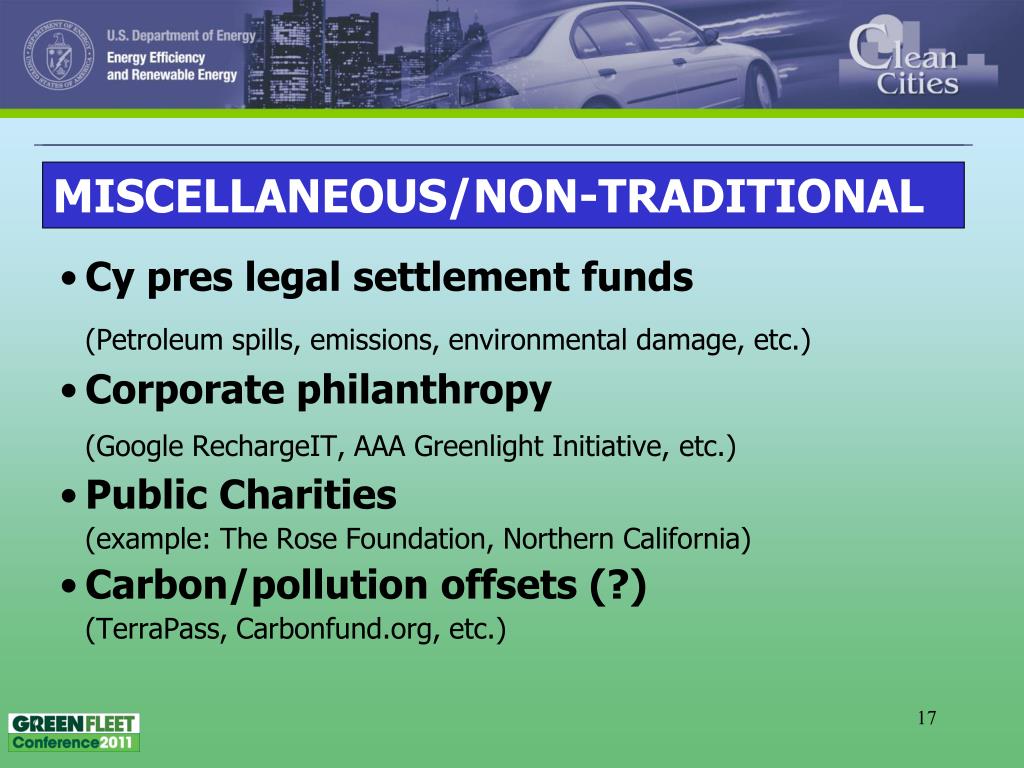 U.S. Department of Energy
Energy Efficiency and Renewable Energy

Clean Cities

MISCELLANEOUS/NON-TRADITIONAL

• Cy pres legal settlement funds
(Petroleum spills, emissions, environmental damage, etc.)

• Corporate philanthropy
(Google RechargeIT, AAA Greenlight Initiative, etc.)

• Public Charities
(example: The Rose Foundation, Northern California)

• Carbon/pollution offsets (?)
(TerraPass, Carbonfund.org, etc.)

GREEN FLEET
Conference 2011

17